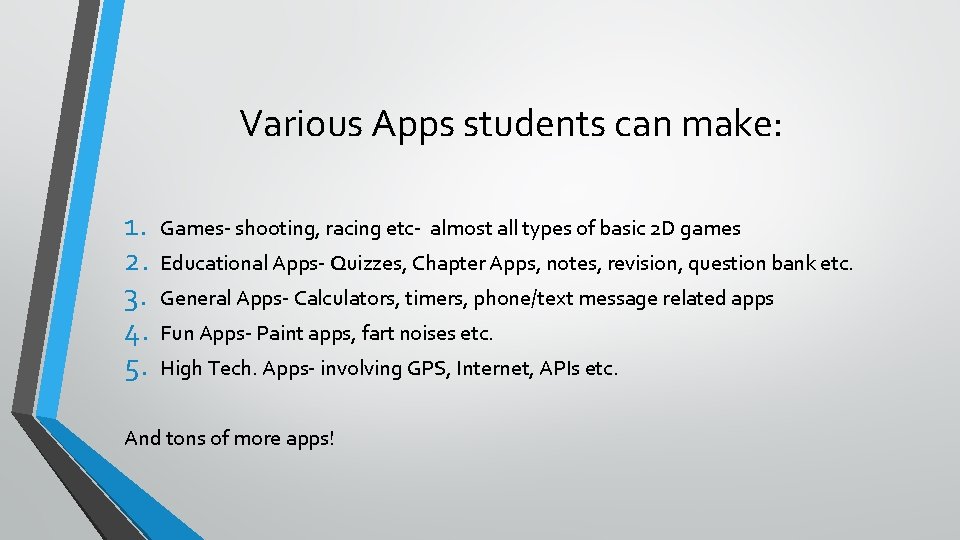 Various Apps students can make:

1. Games- shooting, racing etc- almost all types of basic 2D games
2. Educational Apps- Quizzes, Chapter Apps, notes, revision, question bank etc.
3. General Apps- Calculators, timers, phone/text message related apps
4. Fun Apps- Paint apps, fart noises etc.
5. High Tech. Apps- involving GPS, Internet, APIs etc.

And tons of more apps!